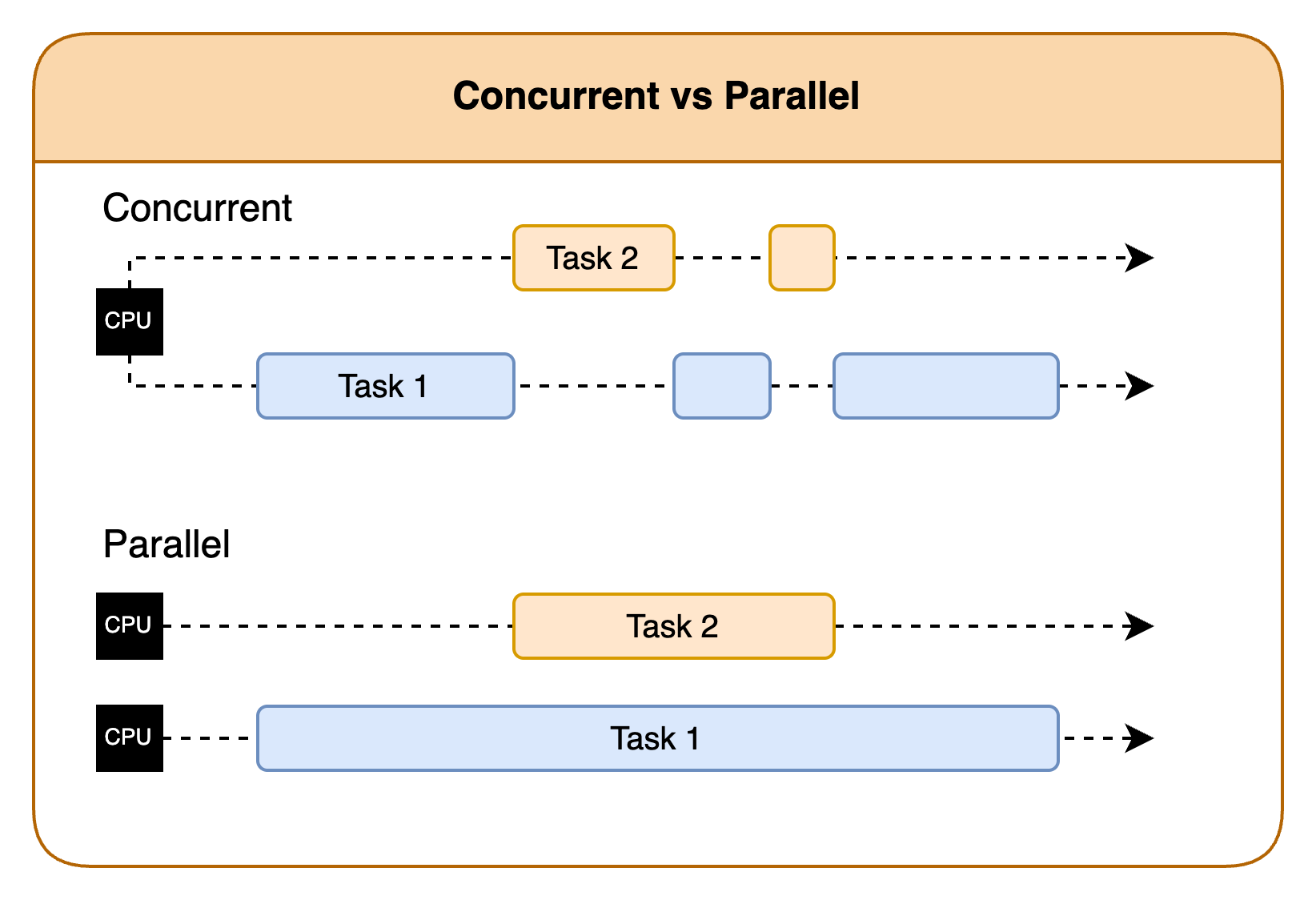 Concurrent vs Parallel

Concurrent

Task 2

CPU

Task 1

Parallel

CPU

Task 2

CPU

Task 1